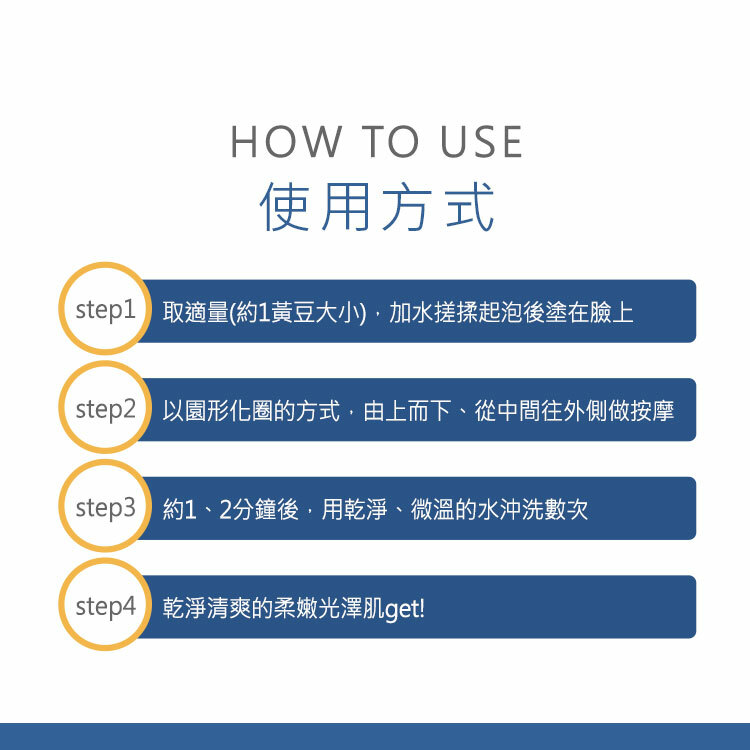 HOW TO USE
使用方式

step1 取適量(約1黃豆大小)，加水搓揉起泡後塗在臉上

step2 以圓形化圈的方式，由上而下、從中間往外側做按摩

step3 約1、2分鐘後，用乾淨、微溫的水沖洗數次

step4 乾淨清爽的柔嫩光澤肌get!